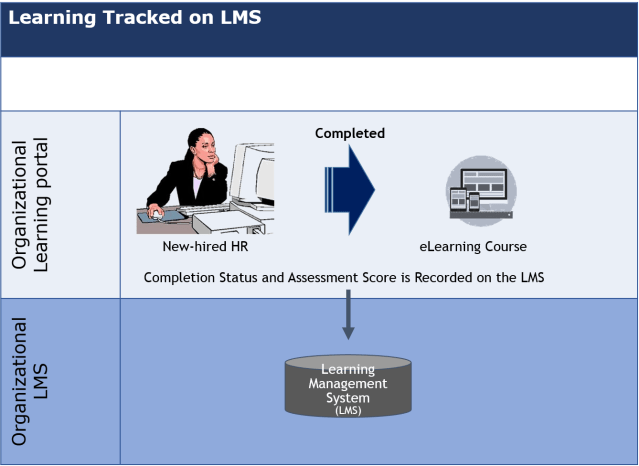 Learning Tracked on LMS

Organizational Learning portal

Completed

New-hired HR

eLearning Course

Completion Status and Assessment Score is Recorded on the LMS

Organizational LMS

Learning Management System (LMS)